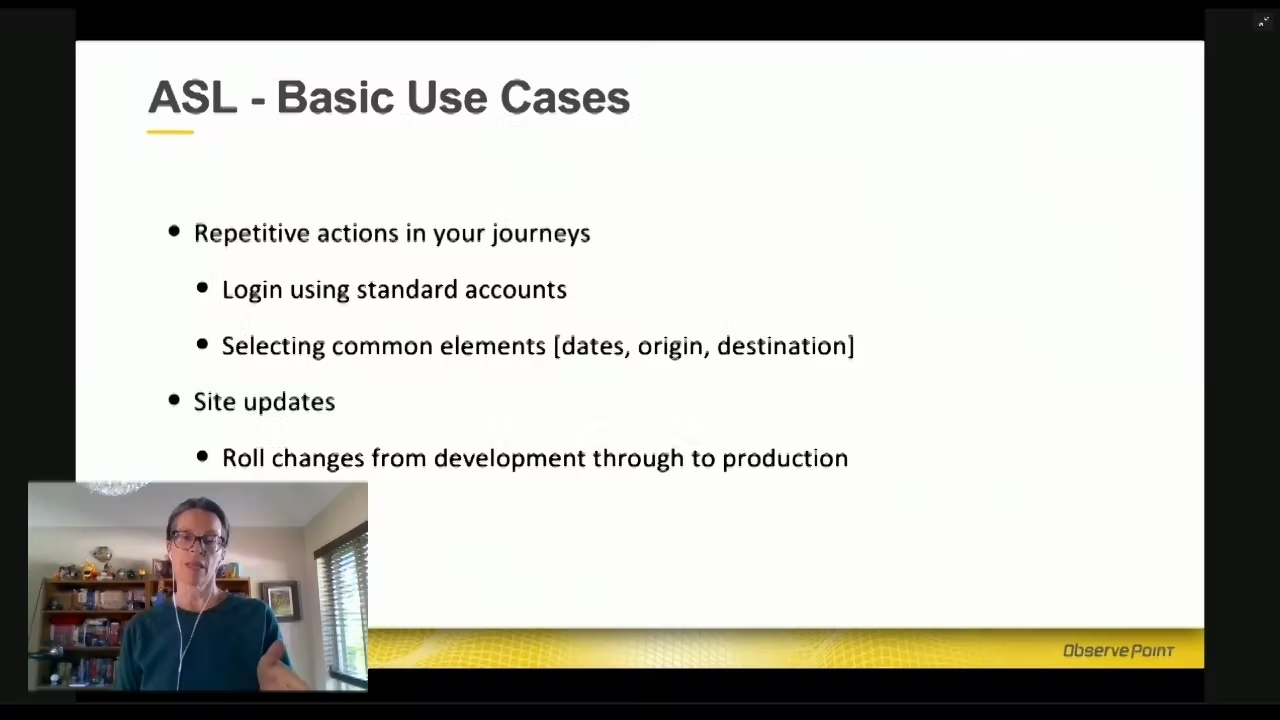 ASL - Basic Use Cases

- Repetitive actions in your journeys
  - Login using standard accounts
  - Selecting common elements [dates, origin, destination]
- Site updates
  - Roll changes from development through to production

ObservePoint